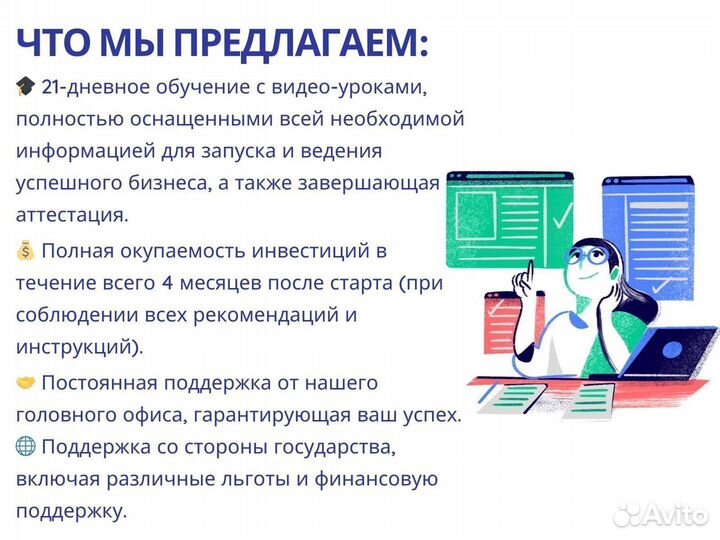 ЧТО МЫ ПРЕДЛАГАЕМ:

🎓 21-дневное обучение с видео-уроками, полностью оснащенными всей необходимой информацией для запуска и ведения успешного бизнеса, а также завершающая аттестация.

💰 Полная окупаемость инвестиций в течение всего 4 месяцев после старта (при соблюдении всех рекомендаций и инструкций).

🤝 Постоянная поддержка от нашего головного офиса, гарантирующая ваш успех.

🌐 Поддержка со стороны государства, включая различные льготы и финансовую поддержку.

Avito